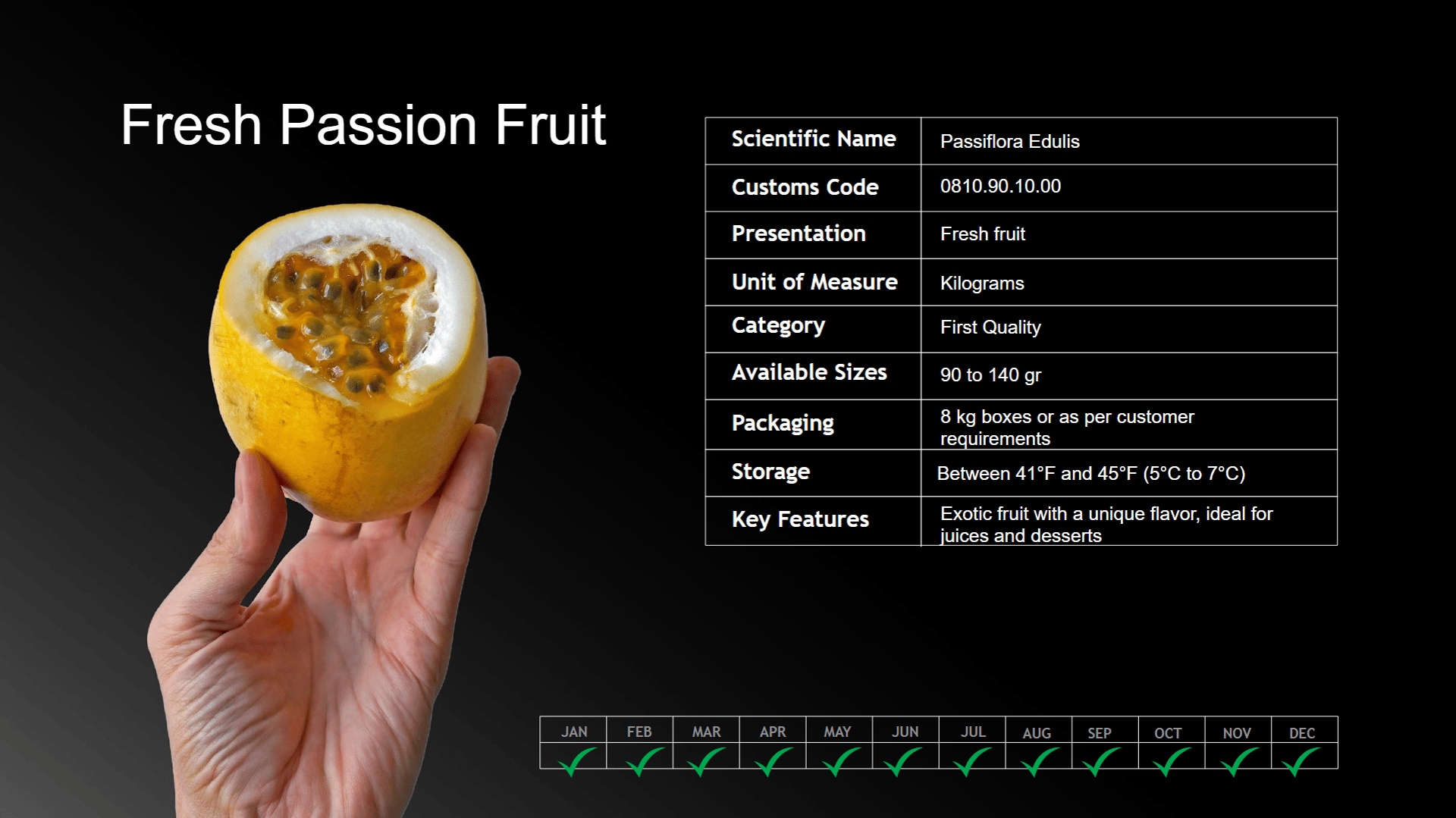 Fresh Passion Fruit

| Scientific Name | Passiflora Edulis |
|---|---|
| Customs Code | 0810.90.10.00 |
| Presentation | Fresh fruit |
| Unit of Measure | Kilograms |
| Category | First Quality |
| Available Sizes | 90 to 140 gr |
| Packaging | 8 kg boxes or as per customer requirements |
| Storage | Between 41°F and 45°F (5°C to 7°C) |
| Key Features | Exotic fruit with a unique flavor, ideal for juices and desserts |

| JAN | FEB | MAR | APR | MAY | JUN | JUL | AUG | SEP | OCT | NOV | DEC |
|---|---|---|---|---|---|---|---|---|---|---|---|
| ✓ | ✓ | ✓ | ✓ | ✓ | ✓ | ✓ | ✓ | ✓ | ✓ | ✓ | ✓ |